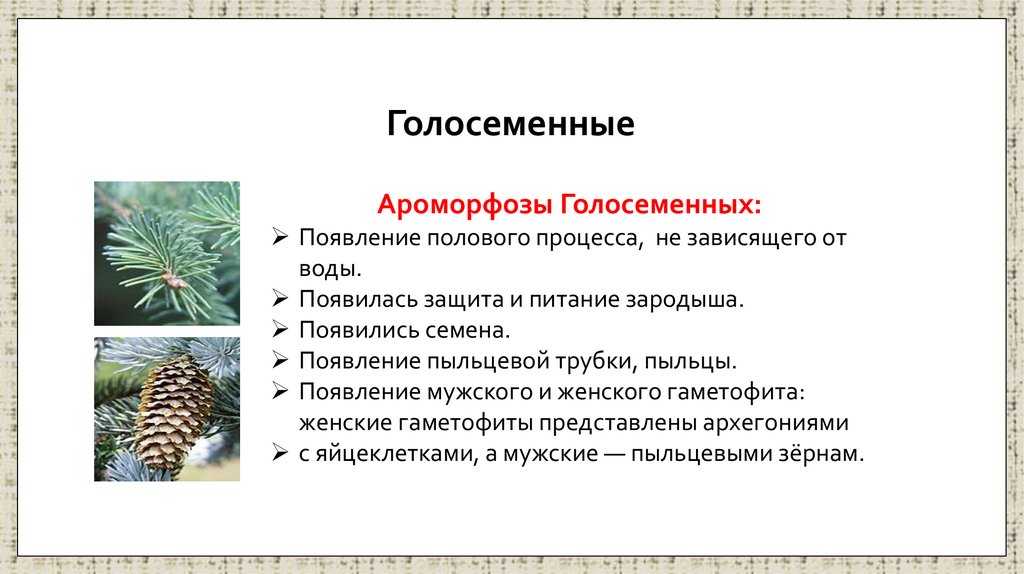 Голосеменные

Ароморфозы Голосеменных:

➢ Появление полового процесса, не зависящего от воды.
➢ Появилась защита и питание зародыша.
➢ Появились семена.
➢ Появление пыльцевой трубки, пыльцы.
➢ Появление мужского и женского гаметофита: женские гаметофиты представлены архегониями
➢ с яйцеклетками, а мужские — пыльцевыми зёрнам.